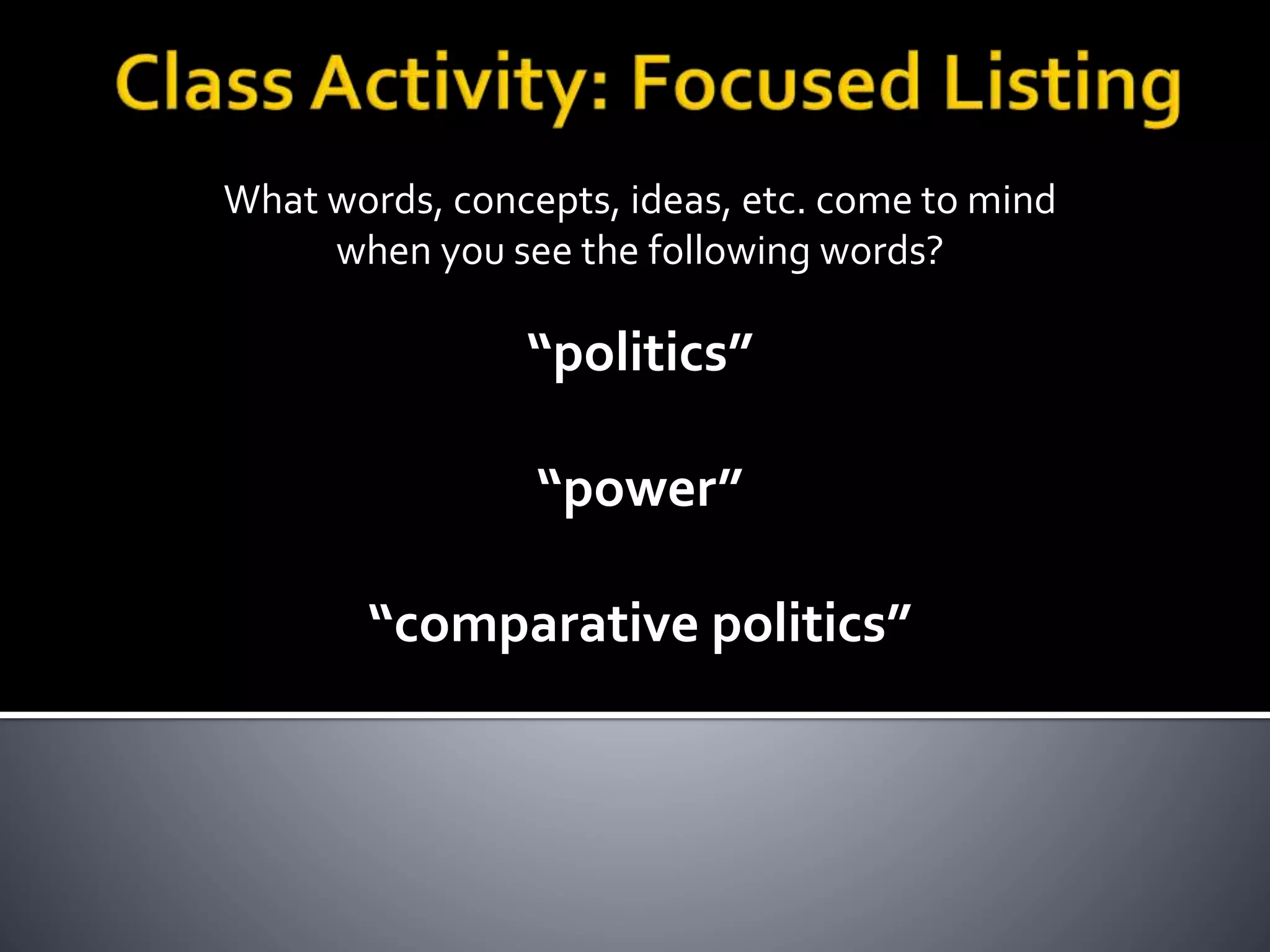 Class Activity: Focused Listing

What words, concepts, ideas, etc. come to mind when you see the following words?

“politics”

“power”

“comparative politics”